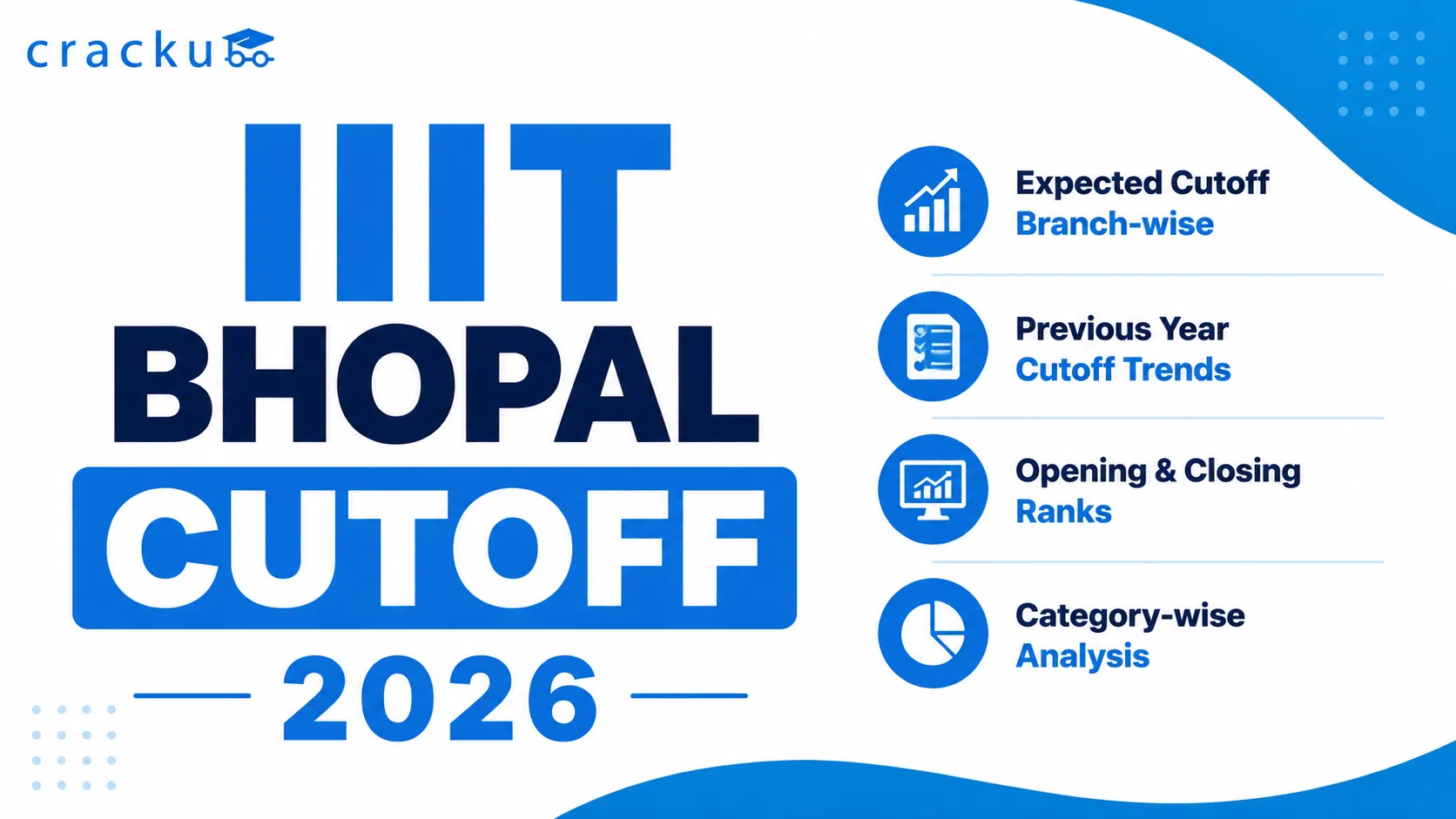 cracku

IIIT
BHOPAL
CUTOFF
2026

Expected Cutoff
Branch-wise

Previous Year
Cutoff Trends

Opening & Closing
Ranks

Category-wise
Analysis